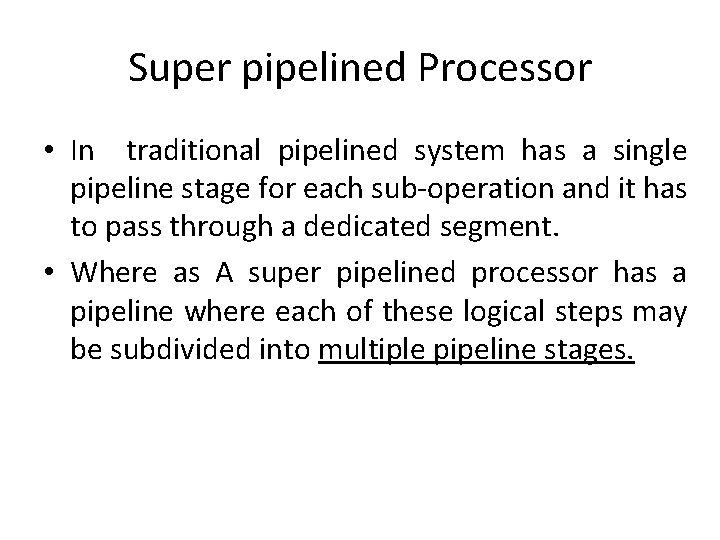 Super pipelined Processor

• In traditional pipelined system has a single pipeline stage for each sub-operation and it has to pass through a dedicated segment.

• Where as A super pipelined processor has a pipeline where each of these logical steps may be subdivided into multiple pipeline stages.